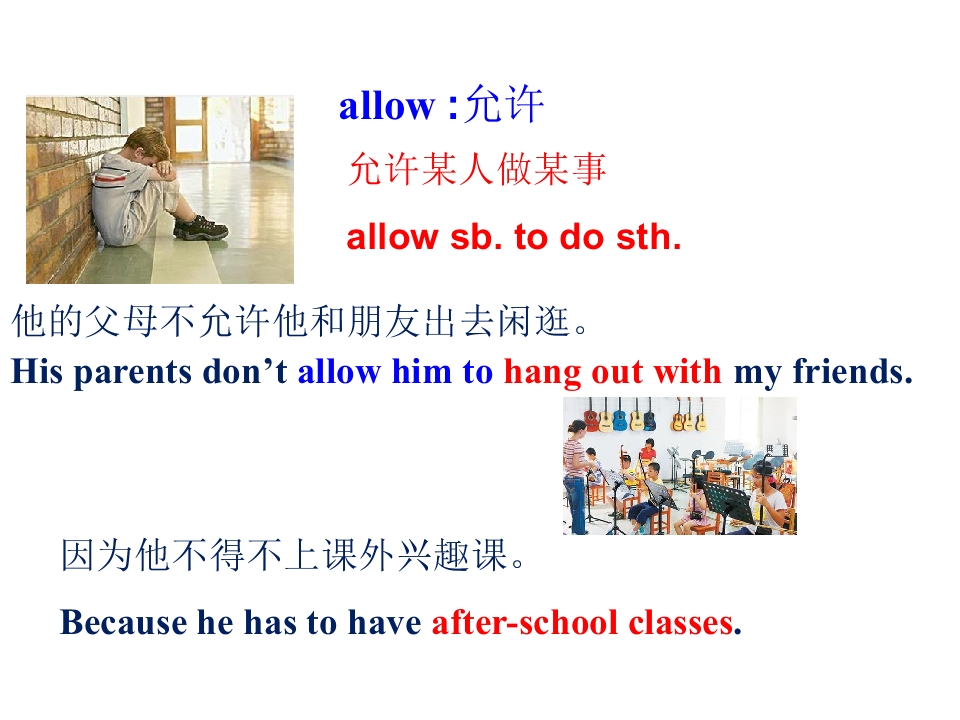 allow :允许

允许某人做某事

allow sb. to do sth.

他的父母不允许他和朋友出去闲逛。

His parents don’t allow him to hang out with my friends.

因为他不得不上课外兴趣课。

Because he has to have after-school classes.